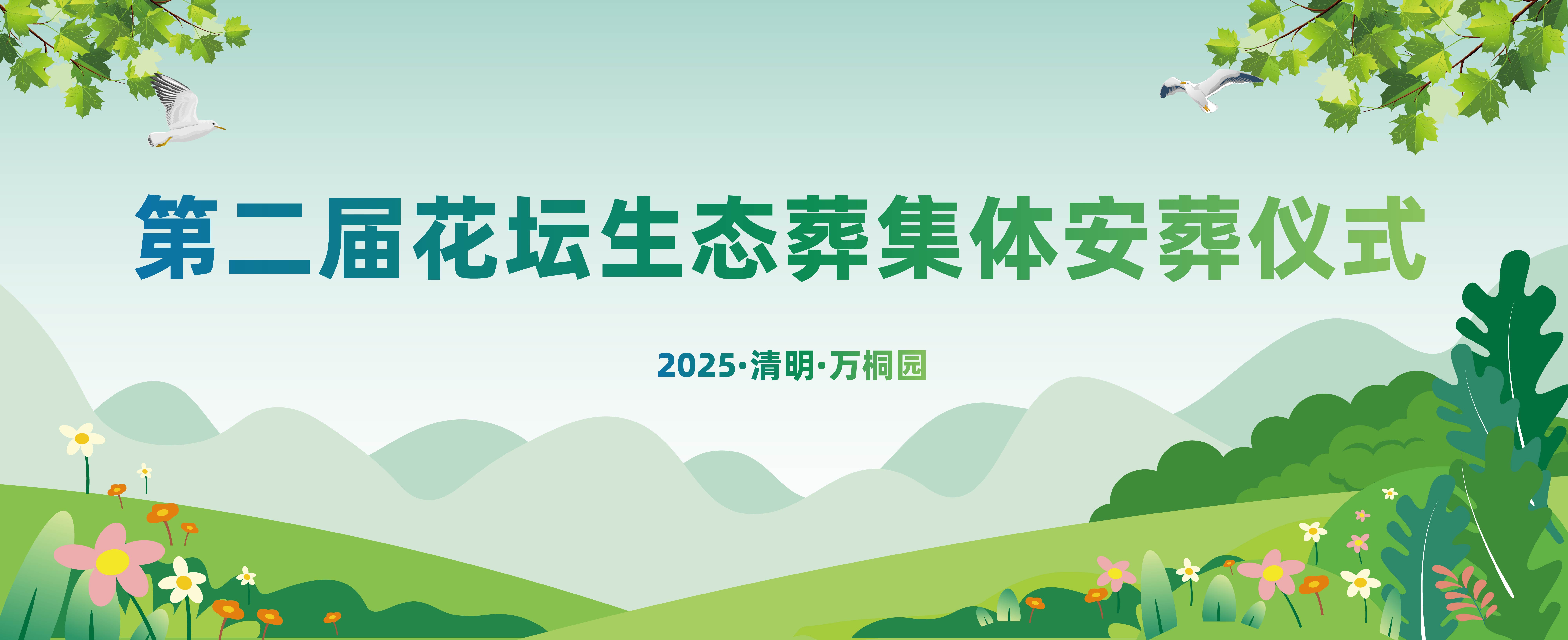 第二届花坛生态葬集体安葬仪式

2025·清明·万桐园